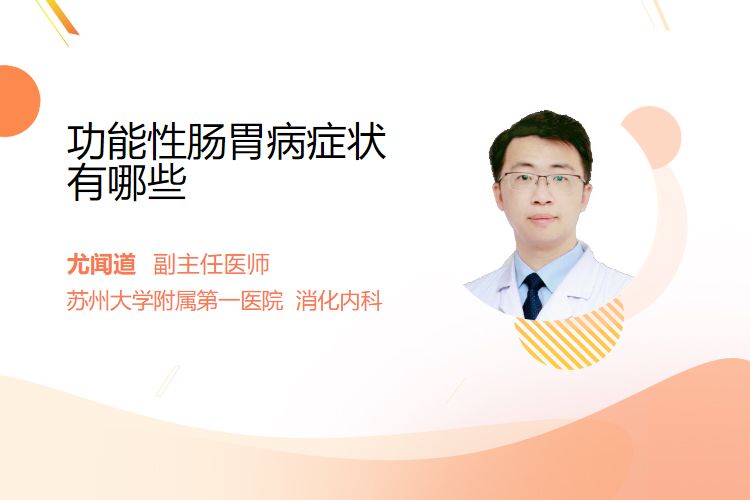 功能性肠胃病症状有哪些

尤闻道 副主任医师

苏州大学附属第一医院 消化内科